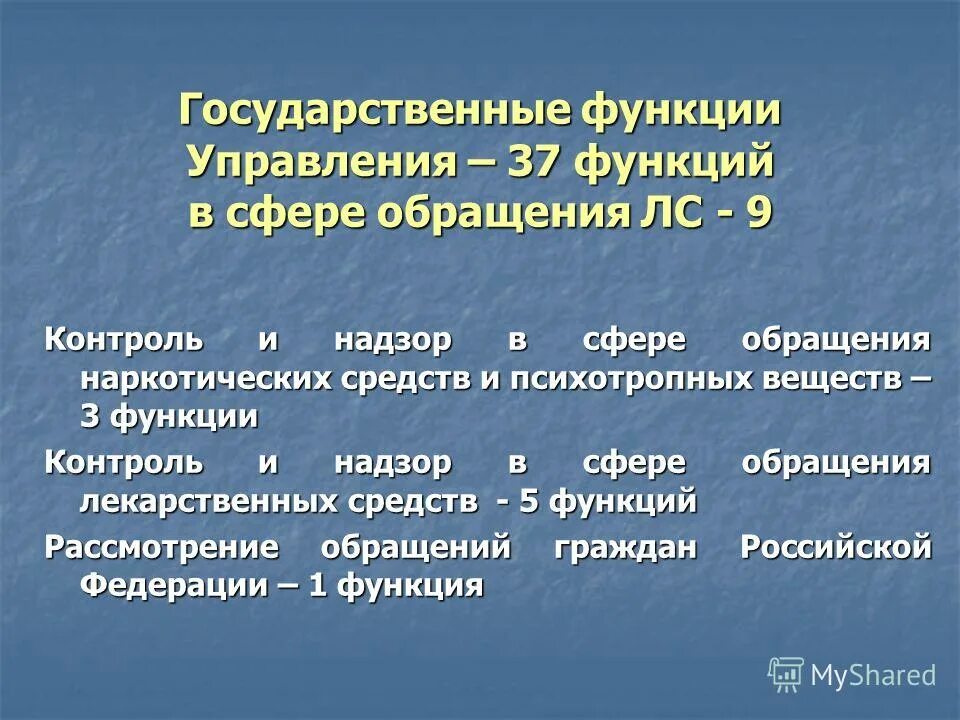 Государственные функции Управления – 37 функций в сфере обращения ЛС - 9

Контроль и надзор в сфере обращения наркотических средств и психотропных веществ – 3 функции

Контроль и надзор в сфере обращения лекарственных средств - 5 функций

Рассмотрение обращений граждан Российской Федерации – 1 функция

MyShared